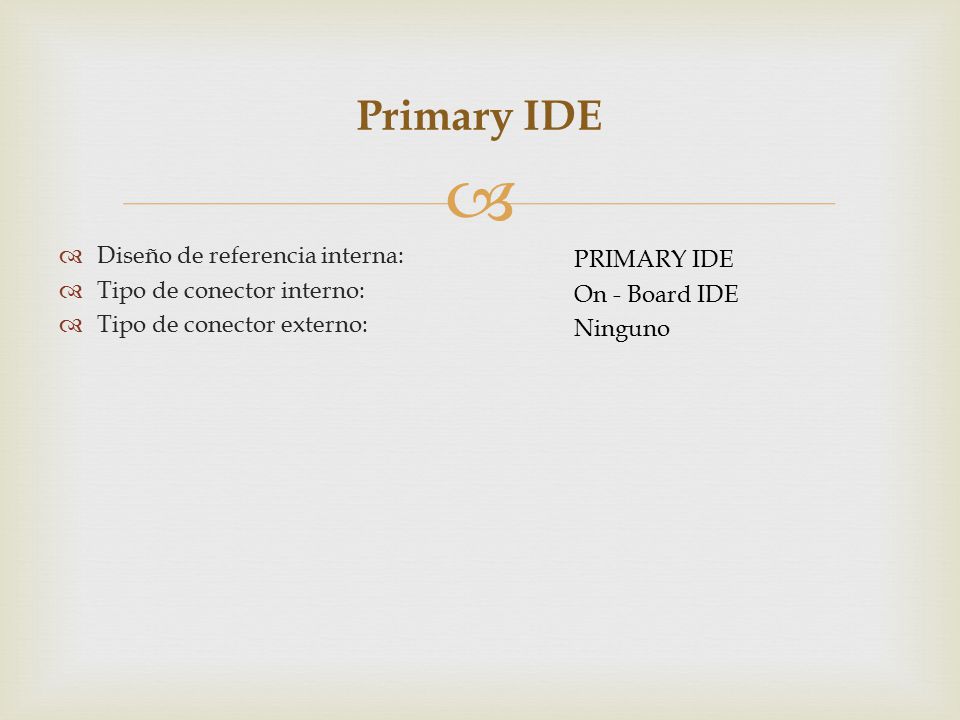 Primary IDE

Diseño de referencia interna:
Tipo de conector interno:
Tipo de conector externo:

PRIMARY IDE
On - Board IDE
Ninguno